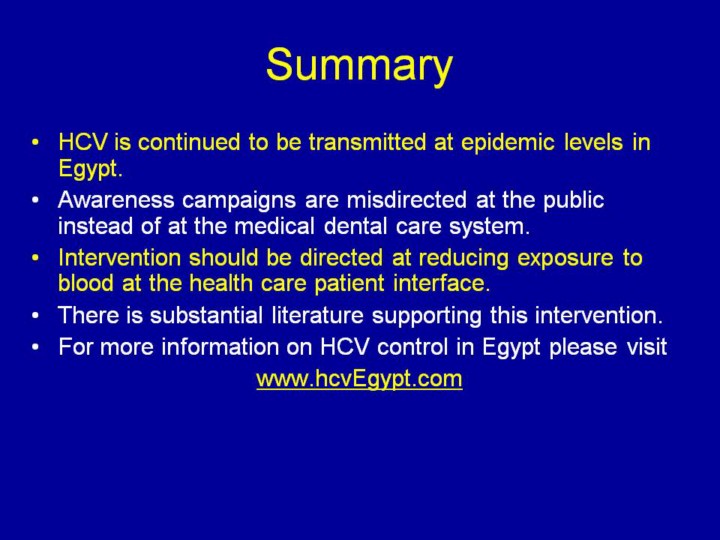 Summary

• HCV is continued to be transmitted at epidemic levels in Egypt.
• Awareness campaigns are misdirected at the public instead of at the medical dental care system.
• Intervention should be directed at reducing exposure to blood at the health care patient interface.
• There is substantial literature supporting this intervention.
• For more information on HCV control in Egypt please visit

www.hcvEgypt.com